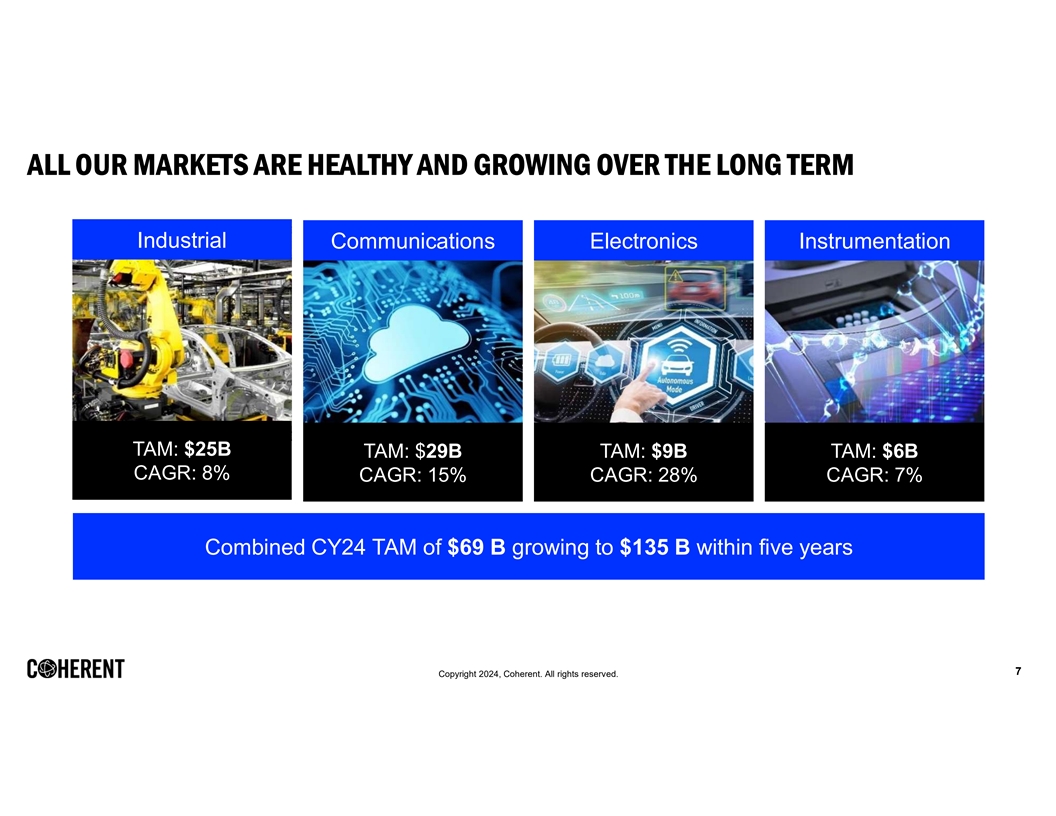 ALL OUR MARKETS ARE HEALTHY AND GROWING OVER THE LONG TERM

Industrial

TAM: $25B
CAGR: 8%

Communications

TAM: $29B
CAGR: 15%

Electronics

Autonomous Mode

TAM: $9B
CAGR: 28%

Instrumentation

TAM: $6B
CAGR: 7%

Combined CY24 TAM of $69 B growing to $135 B within five years

COHERENT

Copyright 2024, Coherent. All rights reserved.

7